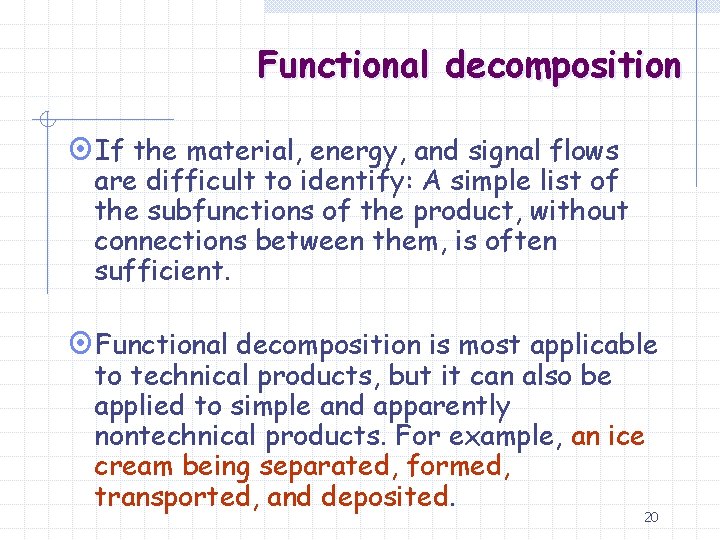 Functional decomposition

If the material, energy, and signal flows are difficult to identify: A simple list of the subfunctions of the product, without connections between them, is often sufficient.

Functional decomposition is most applicable to technical products, but it can also be applied to simple and apparently nontechnical products. For example, an ice cream being separated, formed, transported, and deposited.

20